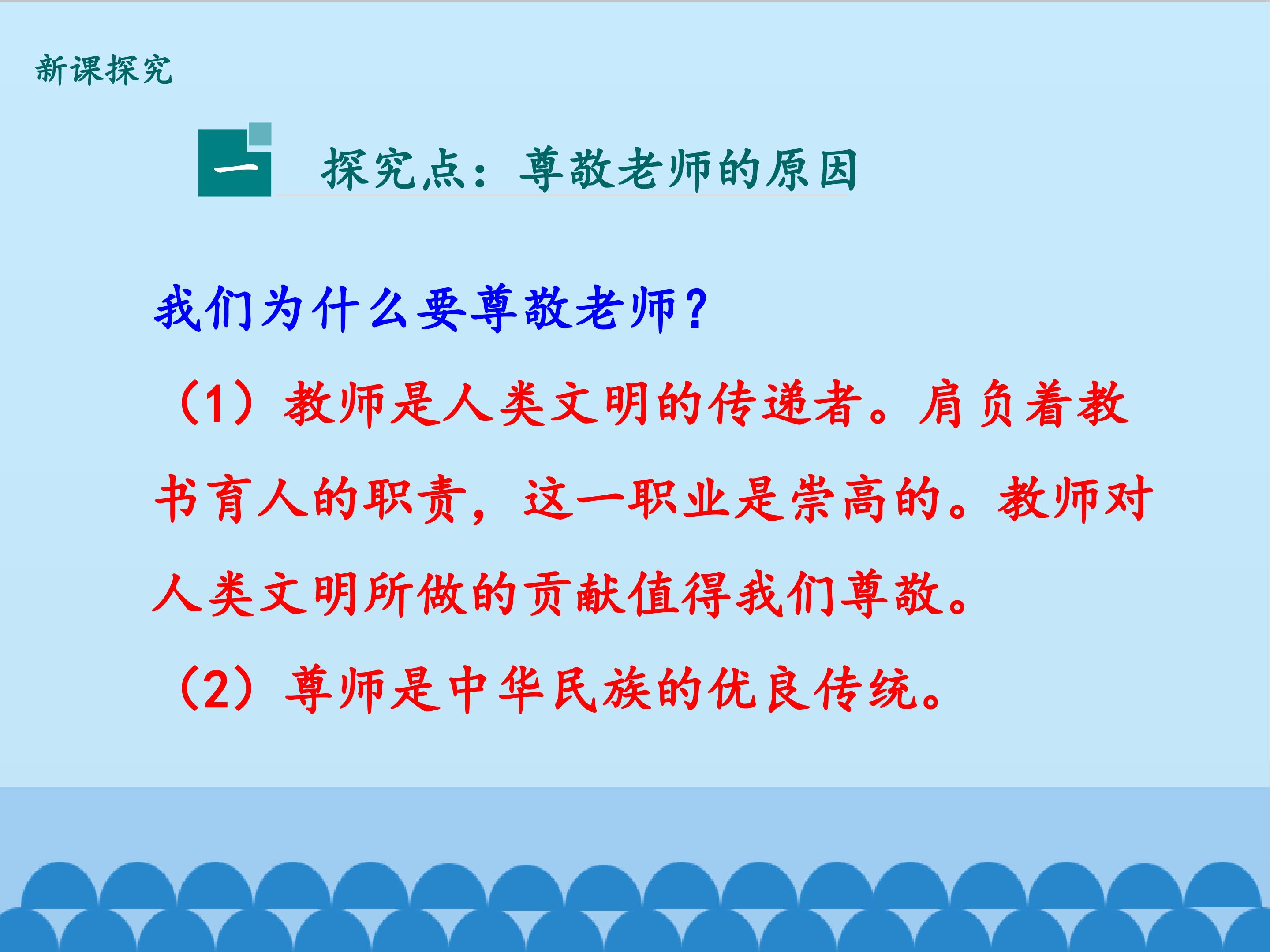 新课探究

一 探究点：尊敬老师的原因

我们为什么要尊敬老师？

（1）教师是人类文明的传递者。肩负着教书育人的职责，这一职业是崇高的。教师对人类文明所做的贡献值得我们尊敬。

（2）尊师是中华民族的优良传统。